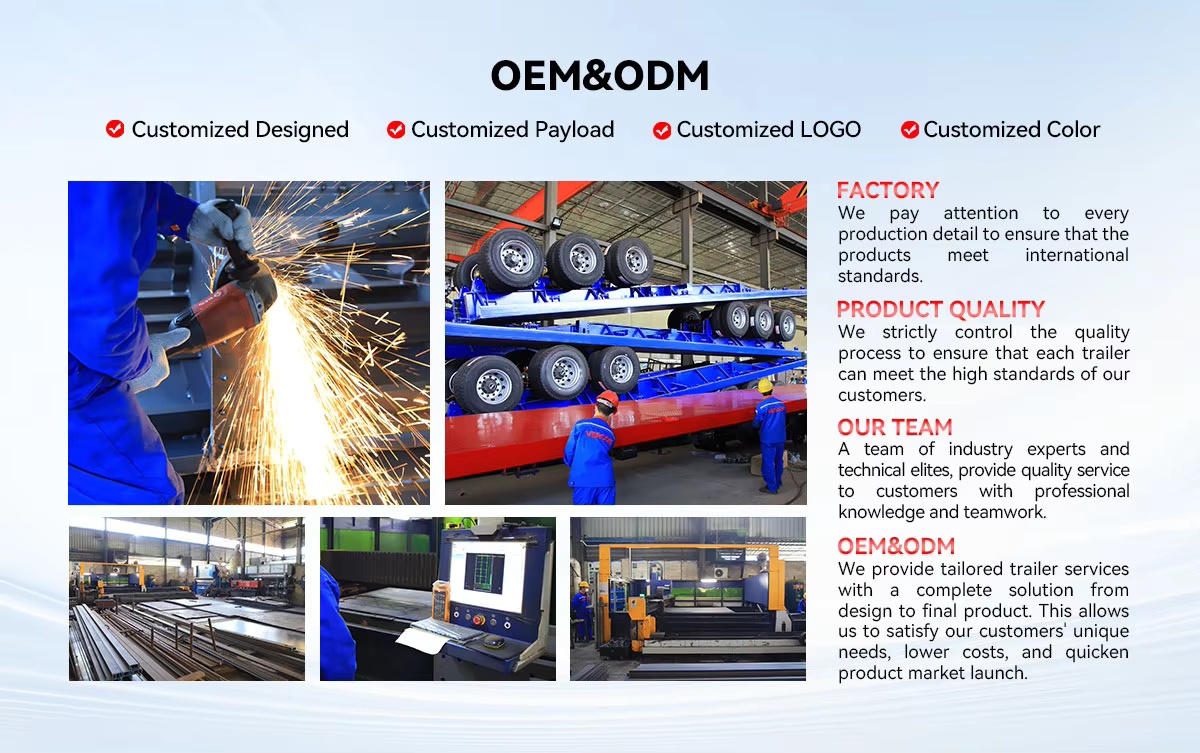 OEM&ODM

Customized Designed Customized Payload Customized LOGO Customized Color

FACTORY
We pay attention to every production detail to ensure that the products meet international standards.

PRODUCT QUALITY
We strictly control the quality process to ensure that each trailer can meet the high standards of our customers.

OUR TEAM
A team of industry experts and technical elites, provide quality service to customers with professional knowledge and teamwork.

OEM&ODM
We provide tailored trailer services with a complete solution from design to final product. This allows us to satisfy our customers' unique needs, lower costs, and quicken product market launch.